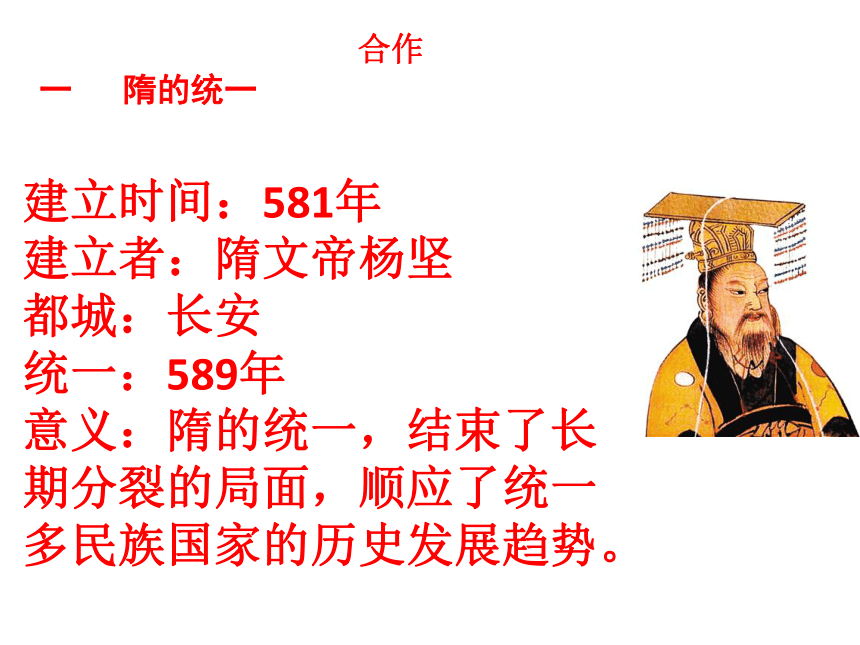 合作

一　　隋的统一

建立时间：581年
建立者：隋文帝杨坚
都城：长安
统一：589年
意义：隋的统一，结束了长期分裂的局面，顺应了统一多民族国家的历史发展趋势。